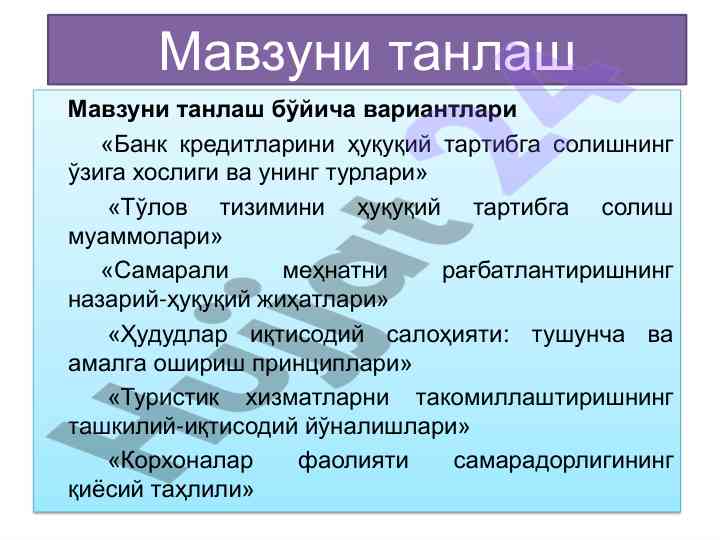 Мавзуни танлаш

Мавзуни танлаш бўйича вариантлари

«Банк кредитларини ҳуқуқий тартибга солишнинг ўзига хослиги ва унинг турлари»

«Тўлов тизимини ҳуқуқий тартибга солиш муаммолари»

«Самарали меҳнатни рағбатлантиришнинг назарий-ҳуқуқий жиҳатлари»

«Ҳудудлар иқтисодий салоҳияти: тушунча ва амалга ошириш принциплари»

«Туристик хизматларни такомиллаштиришнинг ташкилий-иқтисодий йўналишлари»

«Корхоналар фаолияти самарадорлигининг қиёсий таҳлили»

Hujjat 24